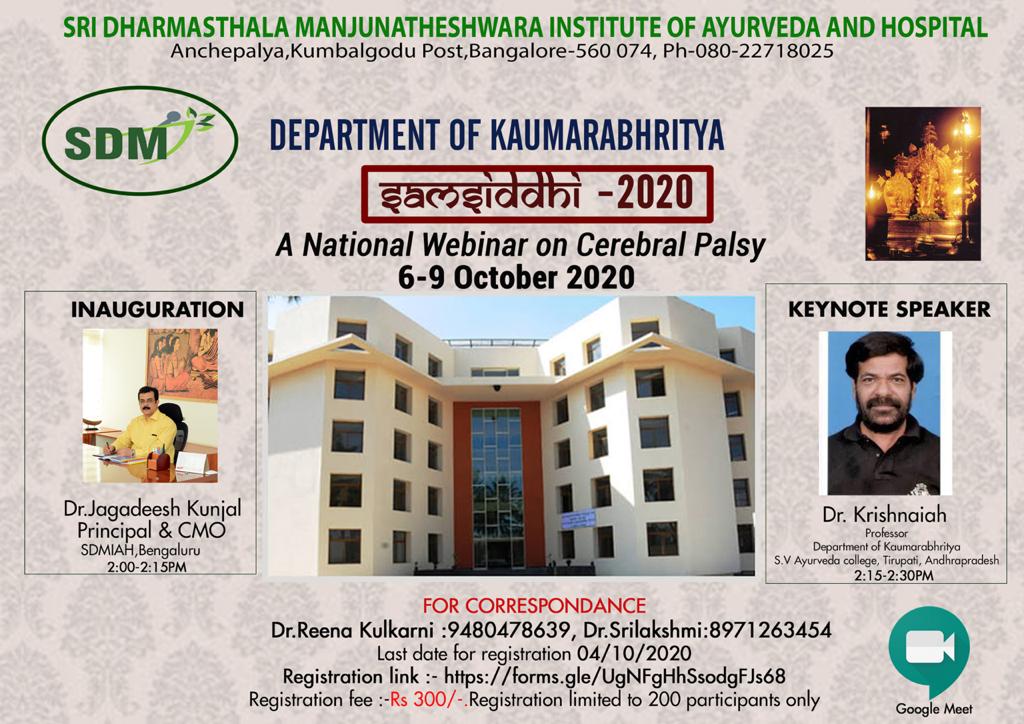 SRI DHARMASTHALA MANJUNATHESHWARA INSTITUTE OF AYURVEDA AND HOSPITAL
Anchepalya,Kumbalgodu Post,Bangalore-560 074, Ph-080-22718025

SDM

DEPARTMENT OF KAUMARABHRITYA

samsiddhi -2020

A National Webinar on Cerebral Palsy
6-9 October 2020

INAUGURATION

Dr.Jagadeesh Kunjal
Principal & CMO
SDMIAH,Bengaluru
2:00-2:15PM

KEYNOTE SPEAKER

Dr. Krishnaiah
Professor
Department of Kaumarabhritya
S.V Ayurveda college, Tirupati, Andhrapradesh
2:15-2:30PM

FOR CORRESPONDANCE
Dr.Reena Kulkarni :9480478639, Dr.Srilakshmi:8971263454
Last date for registration 04/10/2020
Registration link :- https://forms.gle/UgNFgHhSsodgFJs68
Registration fee :-Rs 300/-.Registration limited to 200 participants only

Google Meet